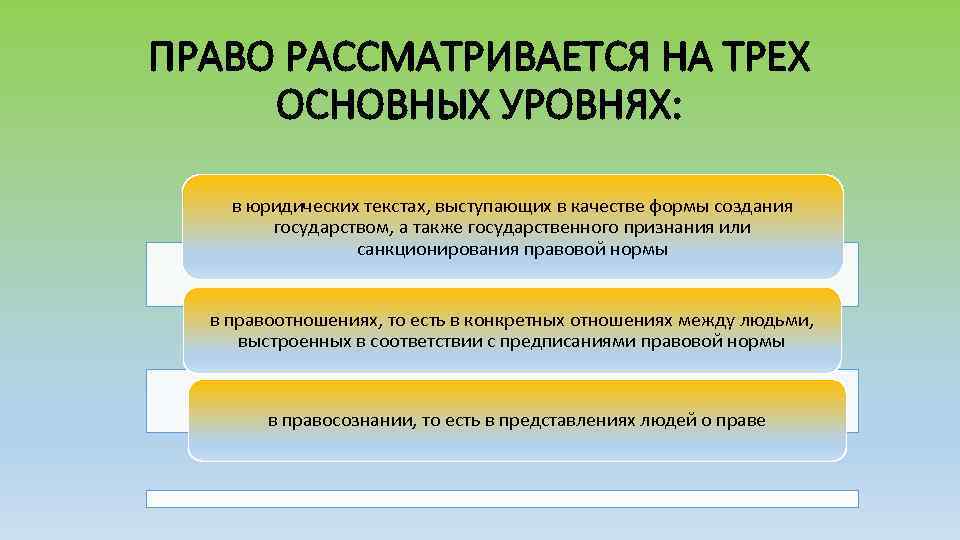 ПРАВО РАССМАТРИВАЕТСЯ НА ТРЕХ ОСНОВНЫХ УРОВНЯХ:

в юридических текстах, выступающих в качестве формы создания государством, а также государственного признания или санкционирования правовой нормы

в правоотношениях, то есть в конкретных отношениях между людьми, выстроенных в соответствии с предписаниями правовой нормы

в правосознании, то есть в представлениях людей о праве